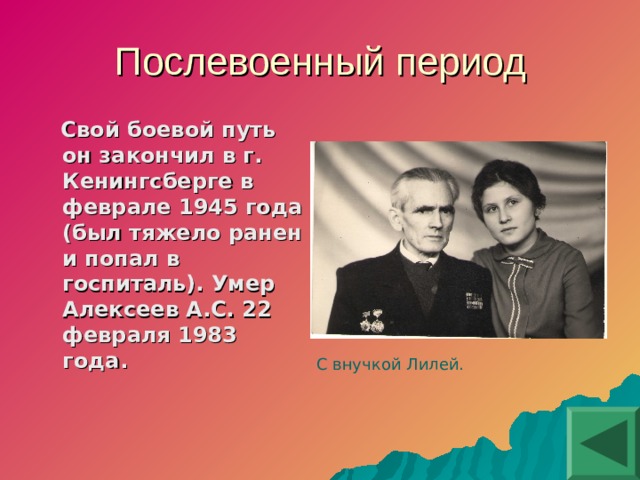 Послевоенный период

Свой боевой путь он закончил в г. Кенингсберге в феврале 1945 года (был тяжело ранен и попал в госпиталь). Умер Алексеев А.С. 22 февраля 1983 года.

С внучкой Лилей.